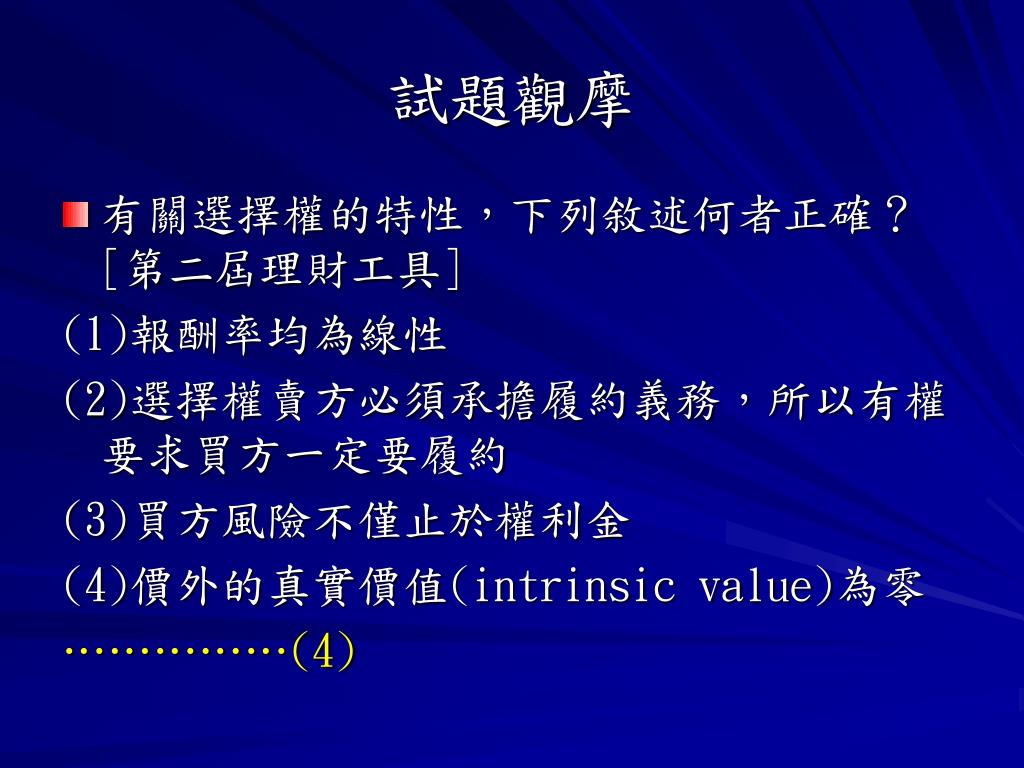 試題觀摩

有關選擇權的特性，下列敘述何者正確？［第二屆理財工具］

(1)報酬率均為線性

(2)選擇權賣方必須承擔履約義務，所以有權要求買方一定要履約

(3)買方風險不僅止於權利金

(4)價外的真實價值(intrinsic value)為零

……………(4)